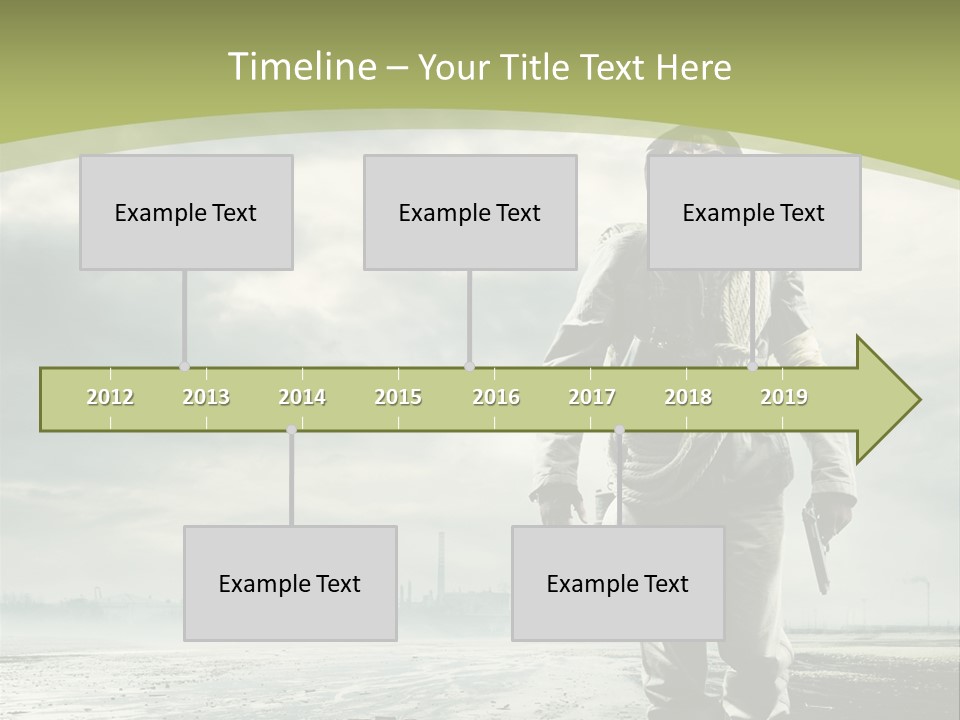 Timeline – Your Title Text Here

Example Text

Example Text

Example Text

2012 2013 2014 2015 2016 2017 2018 2019

Example Text

Example Text